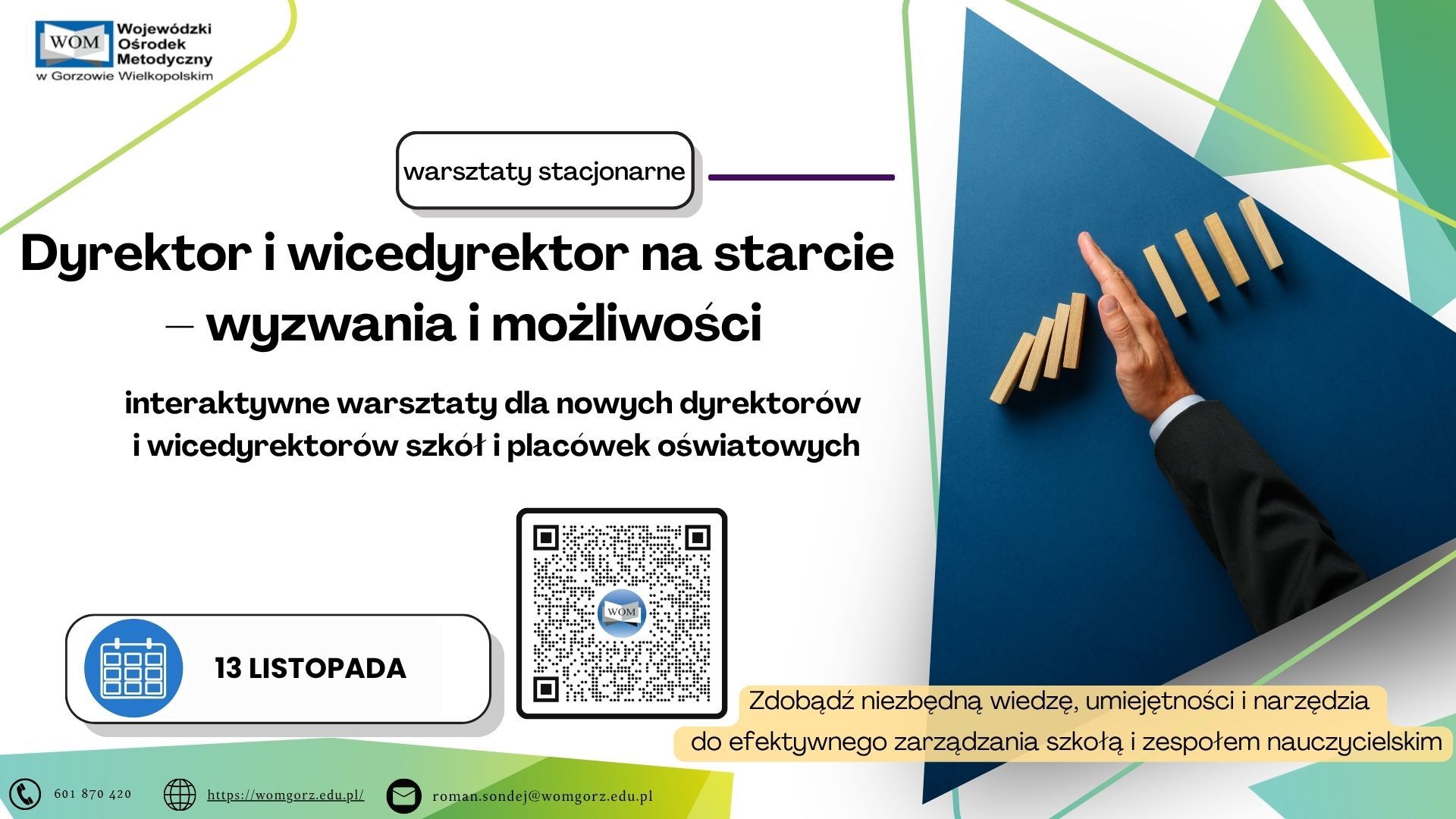 WOM Wojewódzki Ośrodek Metodyczny w Gorzowie Wielkopolskim

warsztaty stacjonarne

Dyrektor i wicedyrektor na starcie – wyzwania i możliwości

interaktywne warsztaty dla nowych dyrektorów i wicedyrektorów szkół i placówek oświatowych

WOM

13 LISTOPADA

Zdobądź niezbędną wiedzę, umiejętności i narzędzia do efektywnego zarządzania szkołą i zespołem nauczycielskim

601 870 420

https://womgorz.edu.pl/

roman.sondej@womgorz.edu.pl